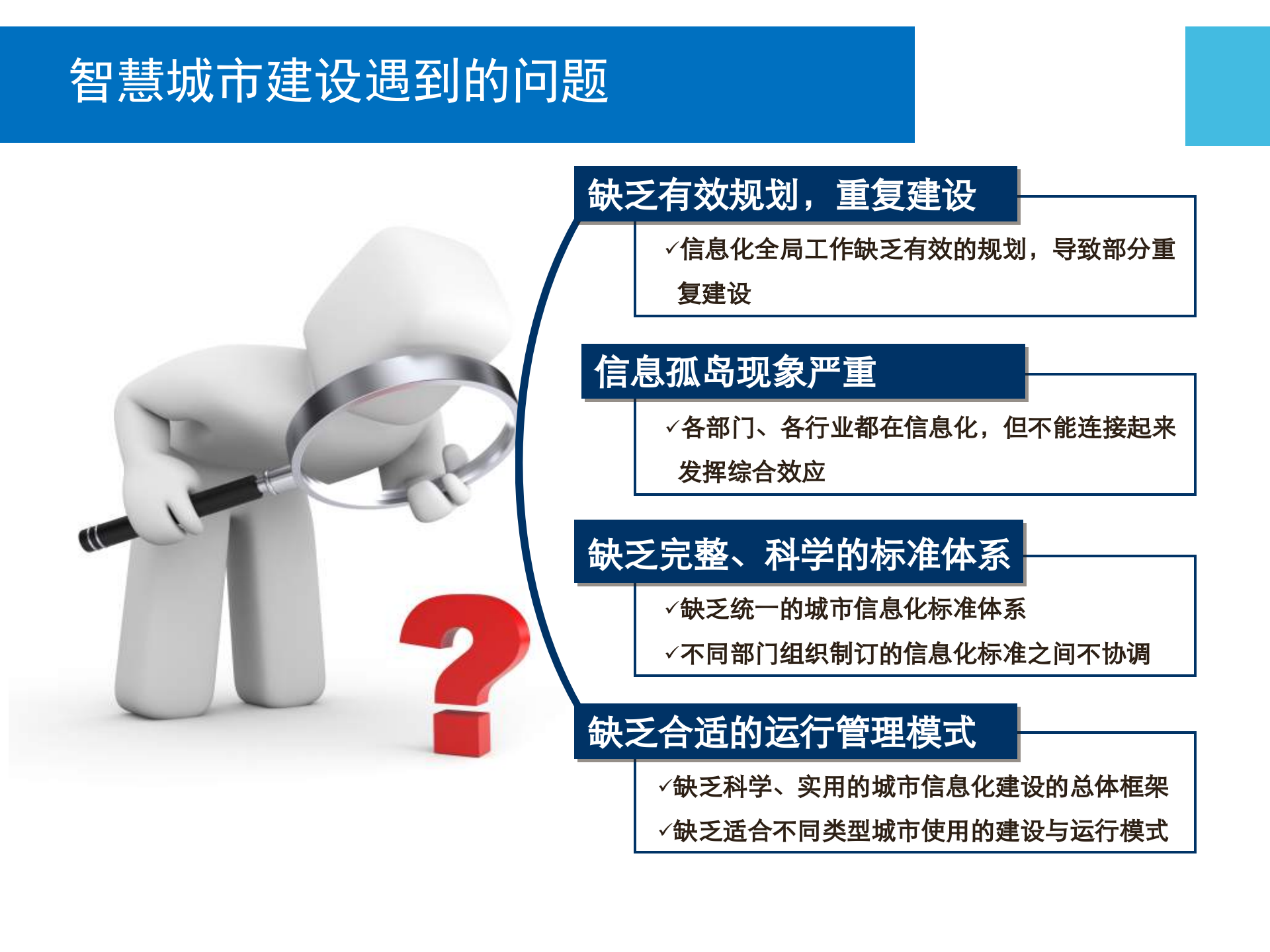 智慧城市建设遇到的问题

缺乏有效规划，重复建设

✓信息化全局工作缺乏有效的规划，导致部分重复建设

信息孤岛现象严重

✓各部门、各行业都在信息化，但不能连接起来发挥综合效应

缺乏完整、科学的标准体系

✓缺乏统一的城市信息化标准体系

✓不同部门组织制订的信息化标准之间不协调

缺乏合适的运行管理模式

✓缺乏科学、实用的城市信息化建设的总体框架

✓缺乏适合不同类型城市使用的建设与运行模式